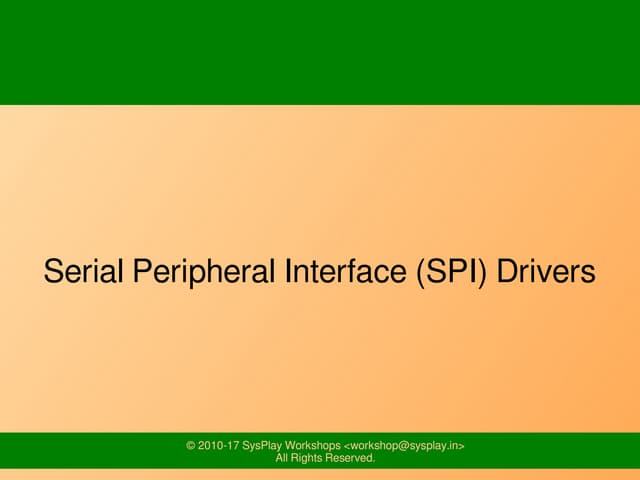 Serial Peripheral Interface (SPI) Drivers

© 2010-17 SysPlay Workshops <workshop@sysplay.in>
All Rights Reserved.